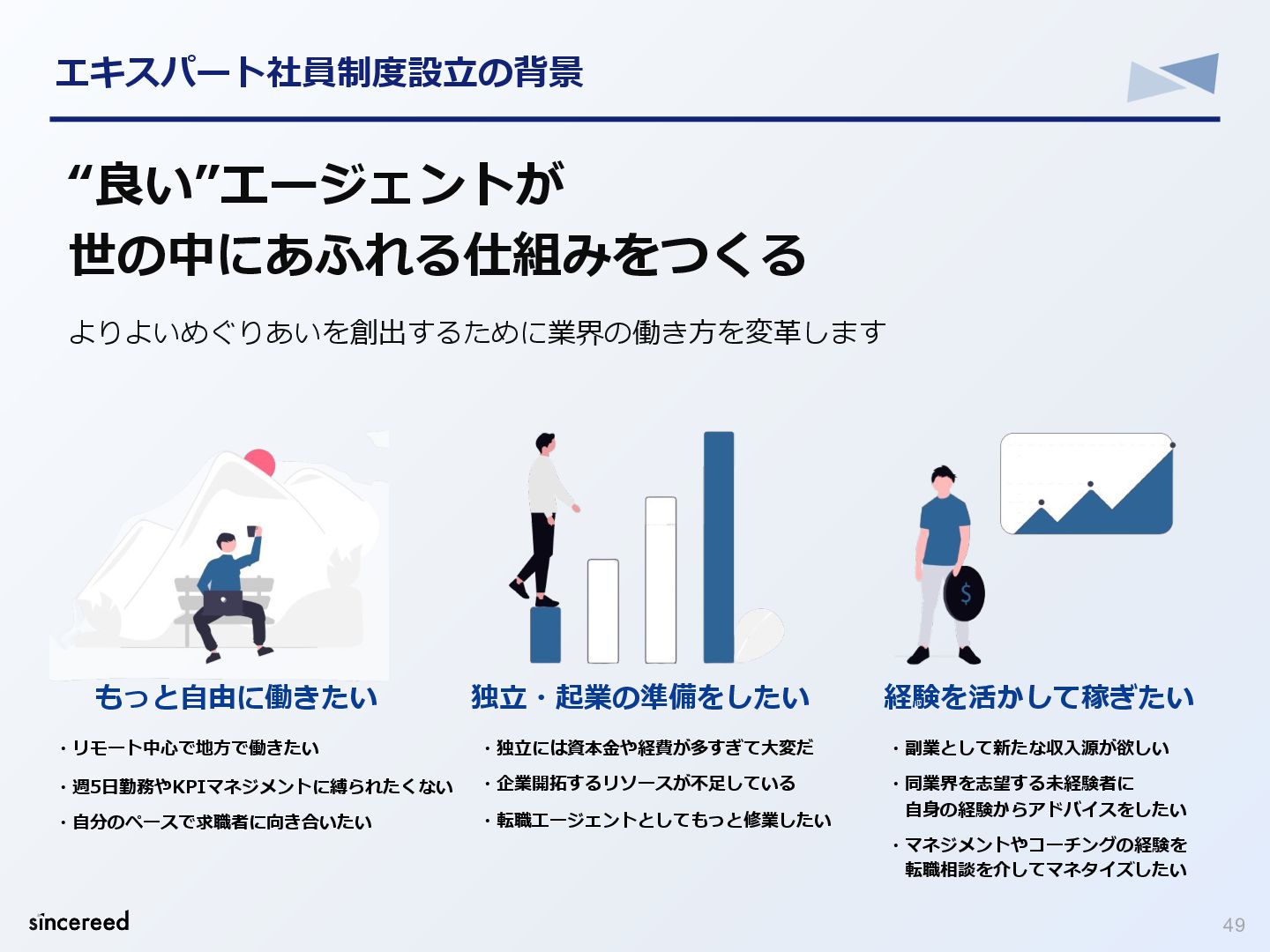 エキスパート社員制度設立の背景

“良い”エージェントが
世の中にあふれる仕組みをつくる

よりよいめぐりあいを創出するために業界の働き方を変革します

もっと自由に働きたい

・リモート中心で地方で働きたい
・週5日勤務やKPIマネジメントに縛られたくない
・自分のペースで求職者に向き合いたい

独立・起業の準備をしたい

・独立には資本金や経費が多すぎて大変だ
・企業開拓するリソースが不足している
・転職エージェントとしてもっと修業したい

経験を活かして稼ぎたい

・副業として新たな収入源が欲しい
・同業界を志望する未経験者に自身の経験からアドバイスをしたい
・マネジメントやコーチングの経験を転職相談を介してマネタイズしたい

$

sincereed

49